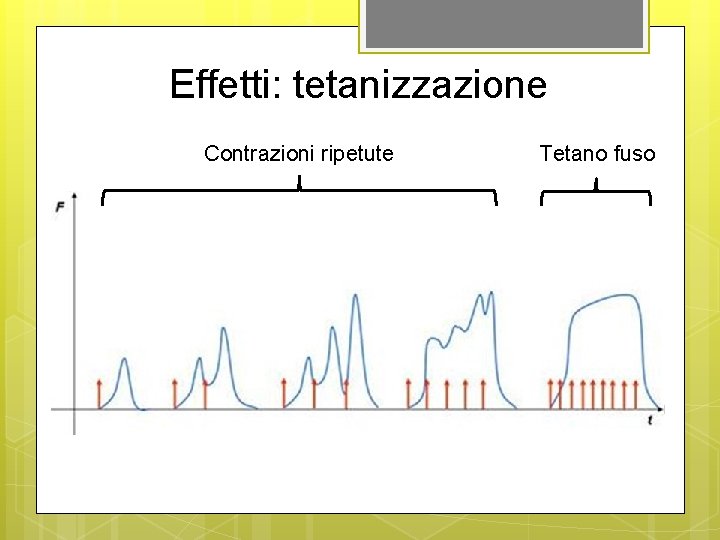 Effetti: tetanizzazione

Contrazioni ripetute

Tetano fuso

F

t